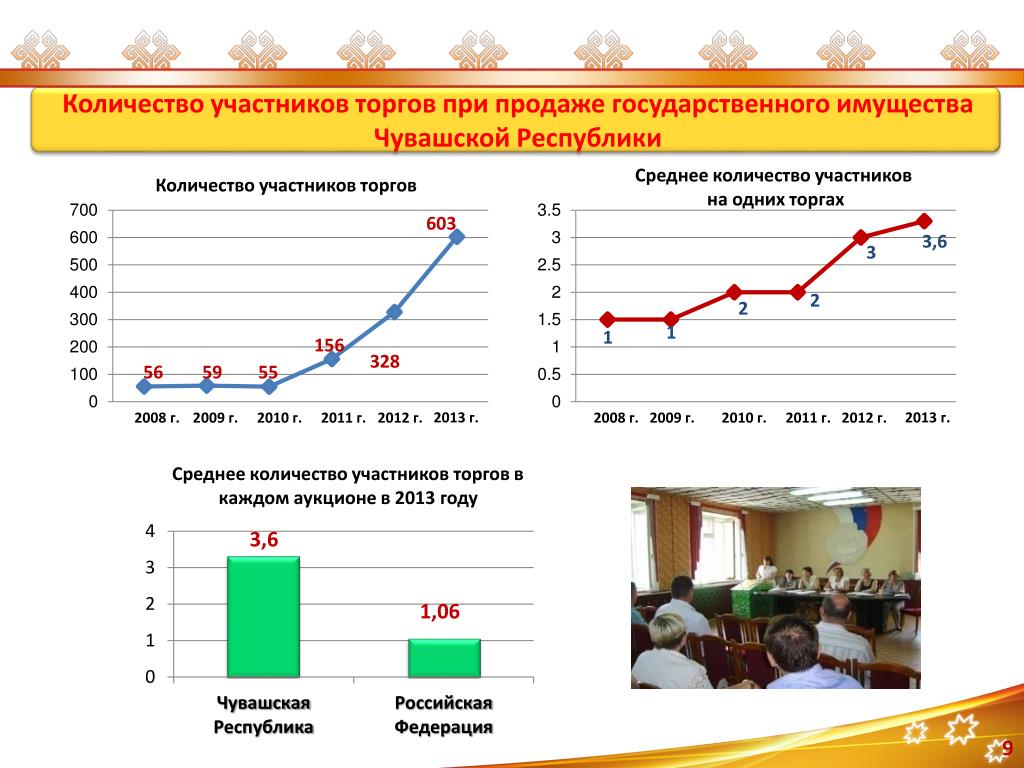 Количество участников торгов при продаже государственного имущества Чувашской Республики

Количество участников торгов

700
600
500
400
300
200
100
0

56 59 55 156 328 603

2008 г. 2009 г. 2010 г. 2011 г. 2012 г. 2013 г.

Среднее количество участников на одних торгах

3.5
3
2.5
2
1.5
1
0.5
0

1 1 2 2 3 3,6

2008 г. 2009 г. 2010 г. 2011 г. 2012 г. 2013 г.

Среднее количество участников торгов в каждом аукционе в 2013 году

4
3
2
1
0

3,6
1,06

Чувашская Республика
Российская Федерация

9